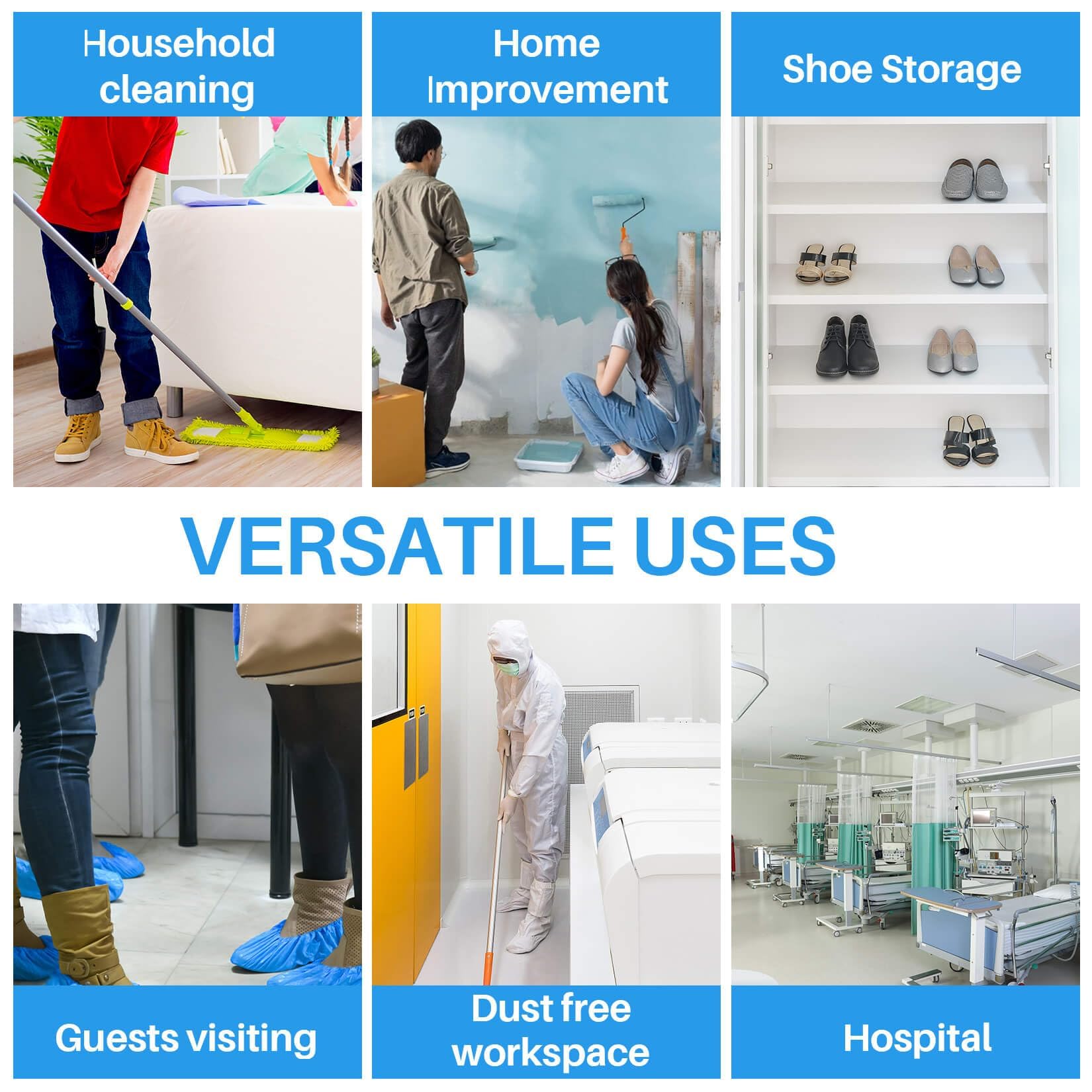 Household cleaning

Home Improvement

Shoe Storage

VERSATILE USES

Guests visiting

Dust free workspace

Hospital